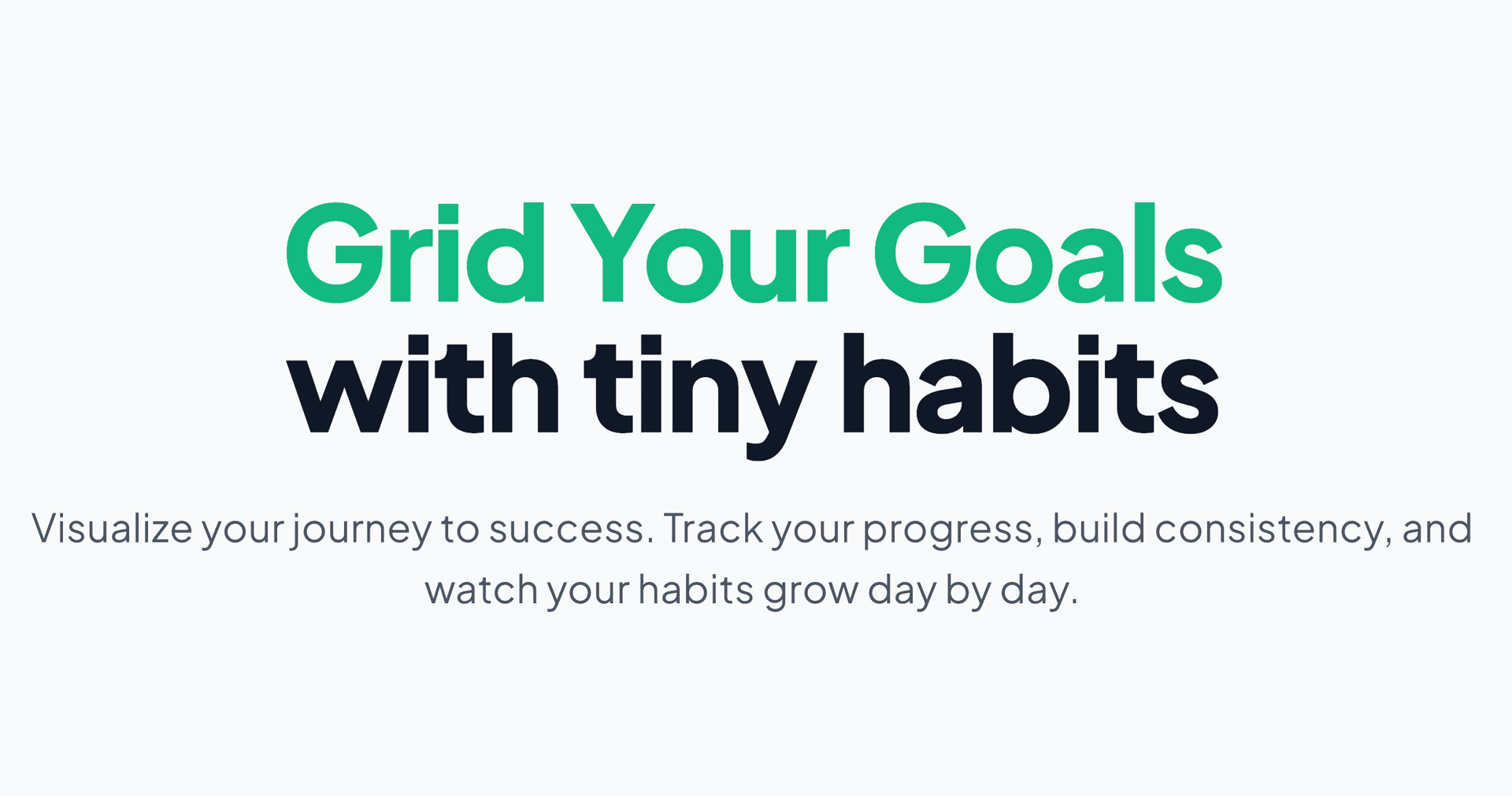 Grid Your Goals
with tiny habits

Visualize your journey to success. Track your progress, build consistency, and watch your habits grow day by day.